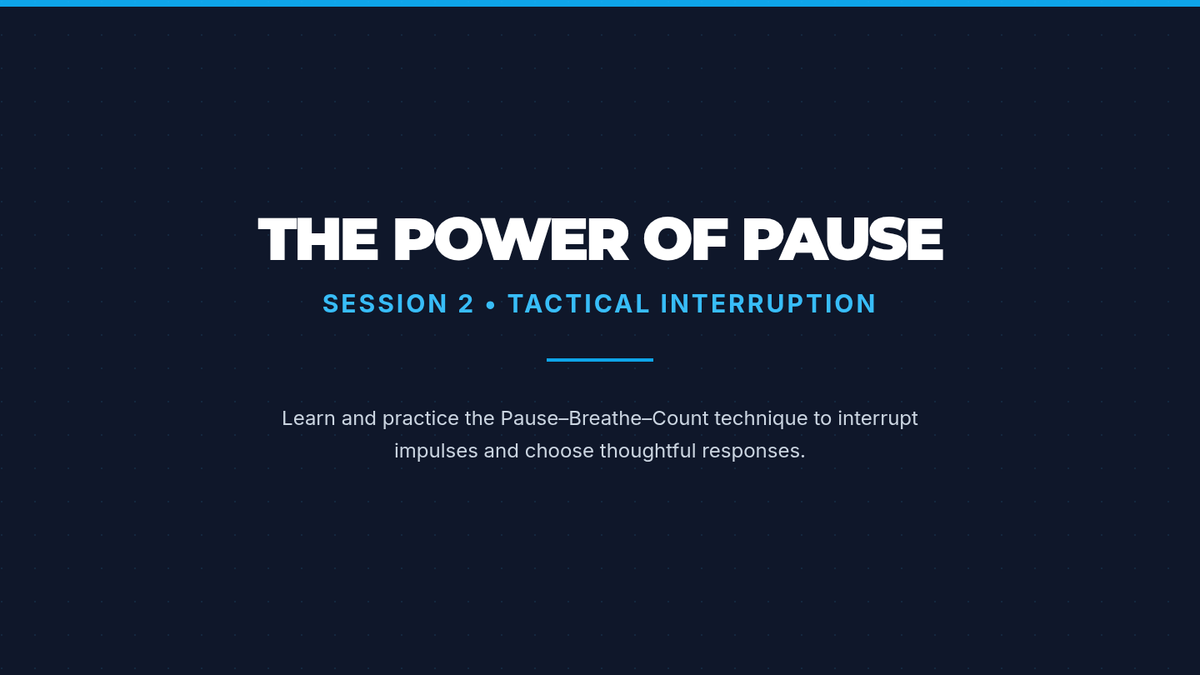 THE POWER OF PAUSE

SESSION 2 • TACTICAL INTERRUPTION

Learn and practice the Pause–Breathe–Count technique to interrupt impulses and choose thoughtful responses.